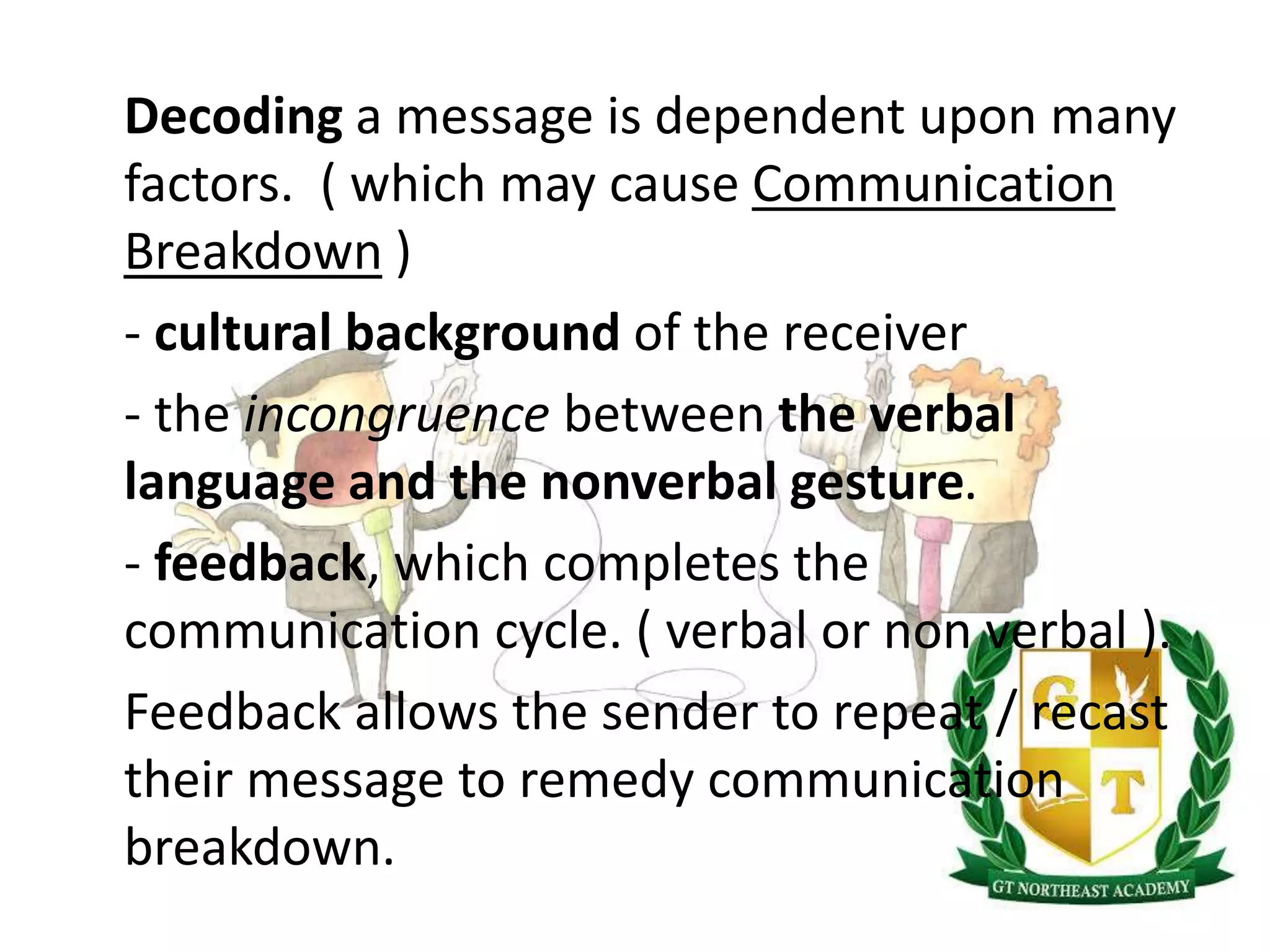 Decoding a message is dependent upon many factors. ( which may cause Communication Breakdown )

- cultural background of the receiver

- the incongruence between the verbal language and the nonverbal gesture.

- feedback, which completes the communication cycle. ( verbal or non verbal ).

Feedback allows the sender to repeat / recast their message to remedy communication breakdown.

G T

GT NORTHEAST ACADEMY